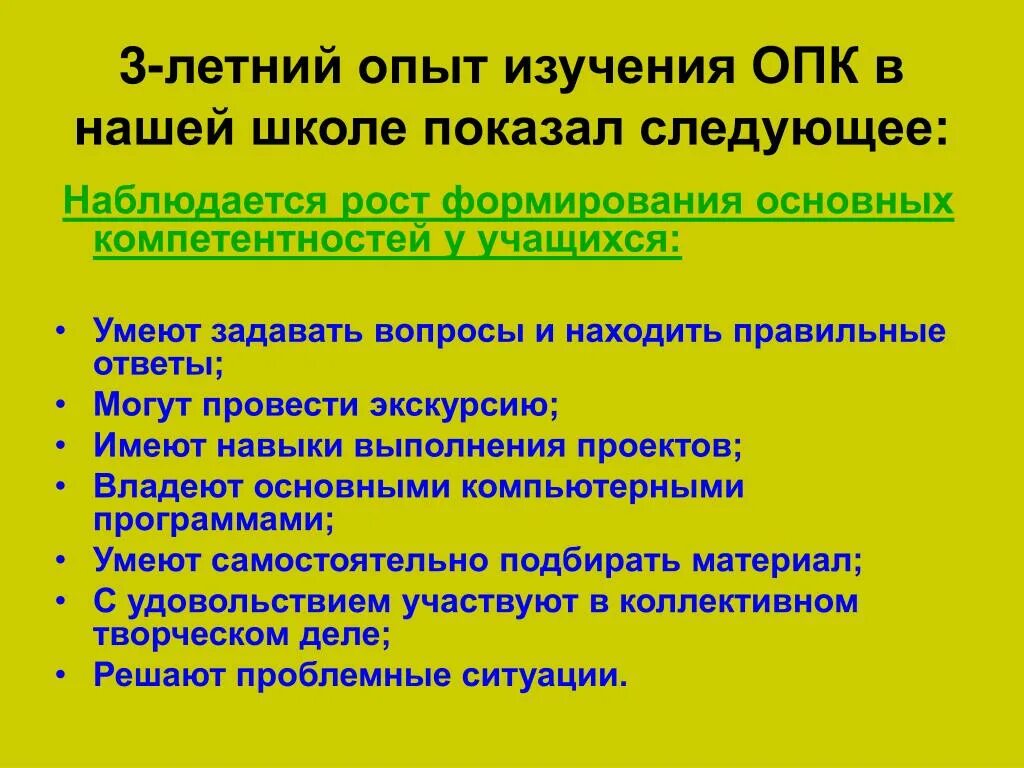 3-летний опыт изучения ОПК в нашей школе показал следующее:

Наблюдается рост формирования основных компетентностей у учащихся:

• Умеют задавать вопросы и находить правильные ответы;
• Могут провести экскурсию;
• Имеют навыки выполнения проектов;
• Владеют основными компьютерными программами;
• Умеют самостоятельно подбирать материал;
• С удовольствием участвуют в коллективном творческом деле;
• Решают проблемные ситуации.